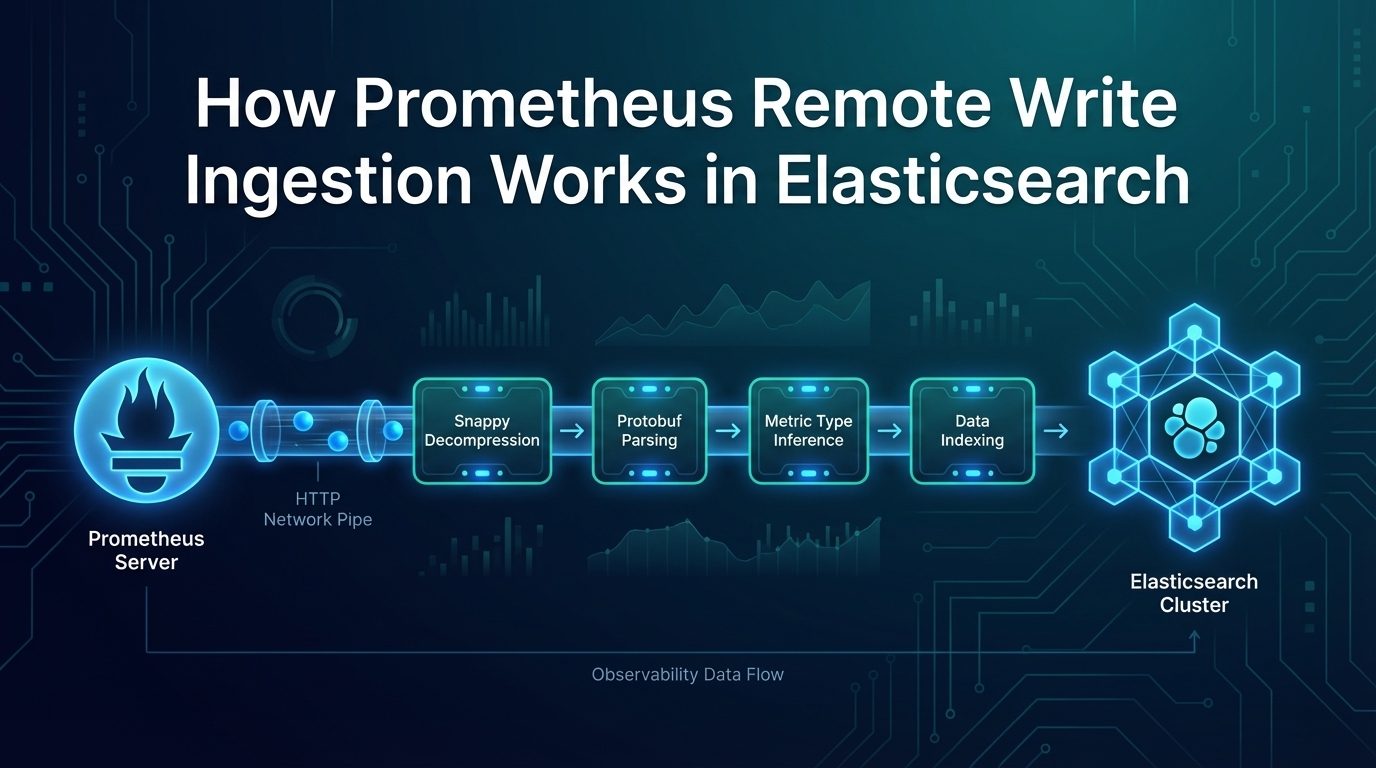 How Prometheus Remote Write Ingestion Works in Elasticsearch

Prometheus Server

HTTP Network Pipe

Snappy Decompression

Protobuf Parsing

Metric Type Inference

Data Indexing

Elasticsearch Cluster

Observability Data Flow